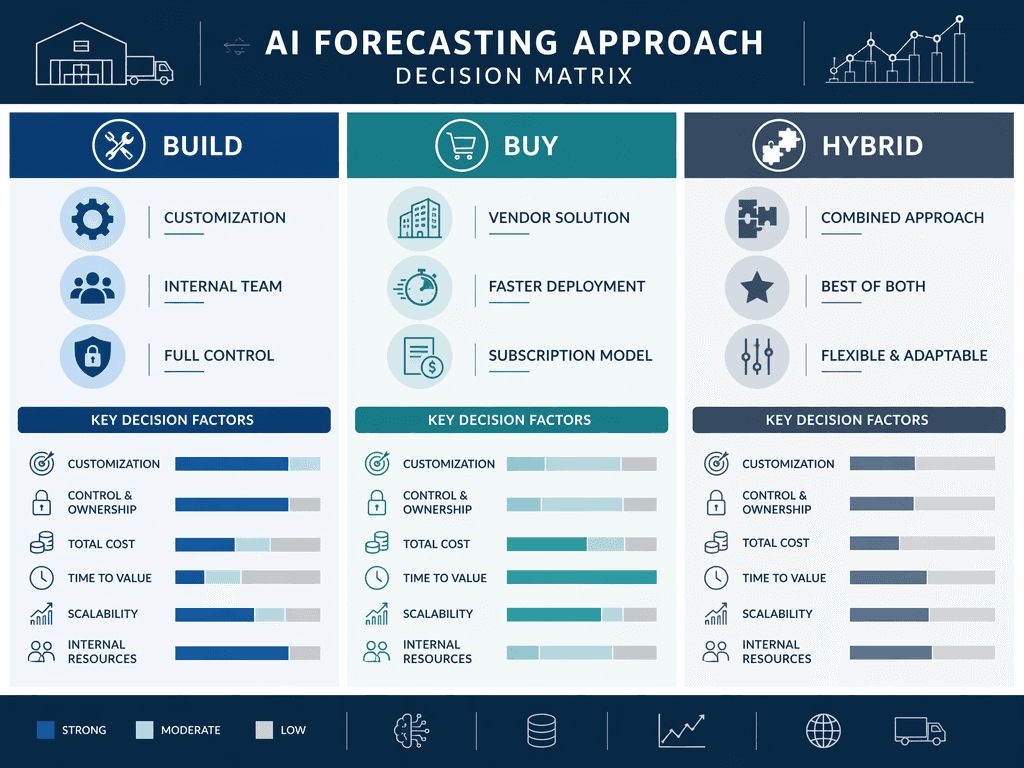 AI FORECASTING APPROACH
DECISION MATRIX

BUILD

CUSTOMIZATION

INTERNAL TEAM

FULL CONTROL

KEY DECISION FACTORS

CUSTOMIZATION
CONTROL & OWNERSHIP
TOTAL COST
TIME TO VALUE
SCALABILITY
INTERNAL RESOURCES

BUY

VENDOR SOLUTION

FASTER DEPLOYMENT

SUBSCRIPTION MODEL

KEY DECISION FACTORS

CUSTOMIZATION
CONTROL & OWNERSHIP
TOTAL COST
TIME TO VALUE
SCALABILITY
INTERNAL RESOURCES

HYBRID

COMBINED APPROACH

BEST OF BOTH

FLEXIBLE & ADAPTABLE

KEY DECISION FACTORS

CUSTOMIZATION
CONTROL & OWNERSHIP
TOTAL COST
TIME TO VALUE
SCALABILITY
INTERNAL RESOURCES

STRONG MODERATE LOW